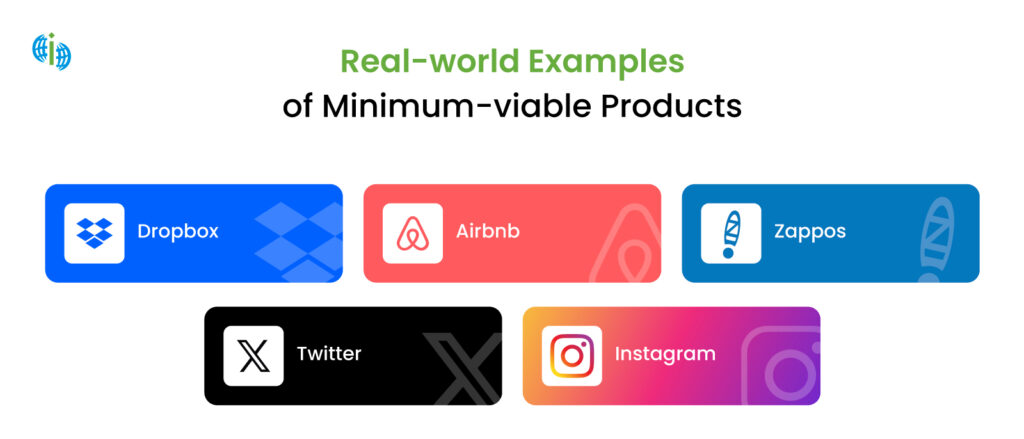 Real-world Examples
of Minimum-viable Products

Dropbox

Airbnb

Zappos

Twitter

Instagram